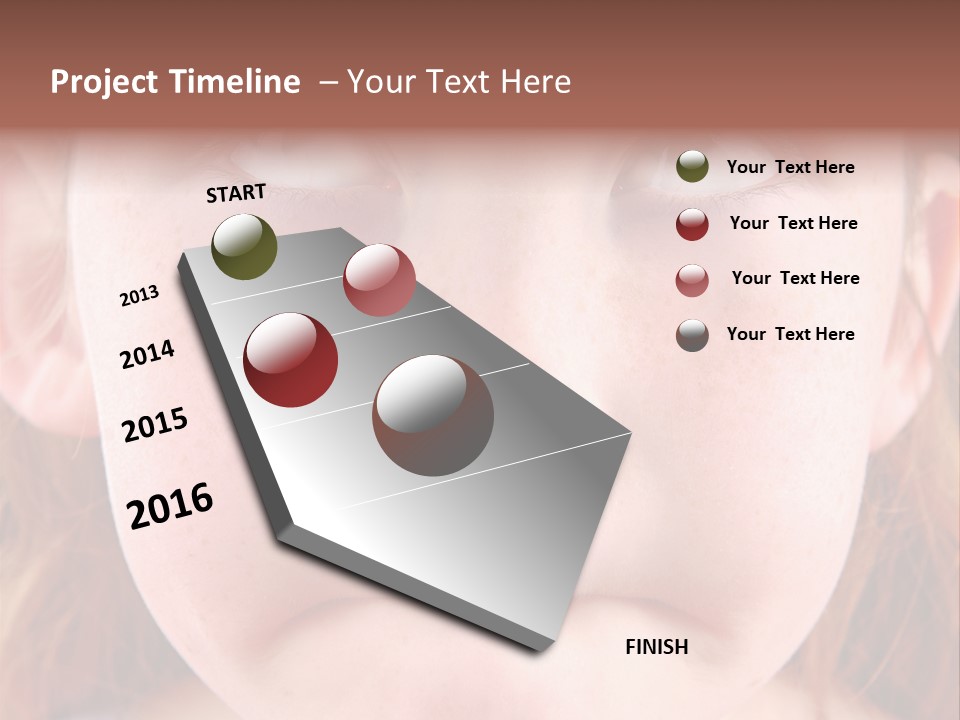 Project Timeline – Your Text Here

START

2013

2014

2015

2016

FINISH

Your Text Here

Your Text Here

Your Text Here

Your Text Here